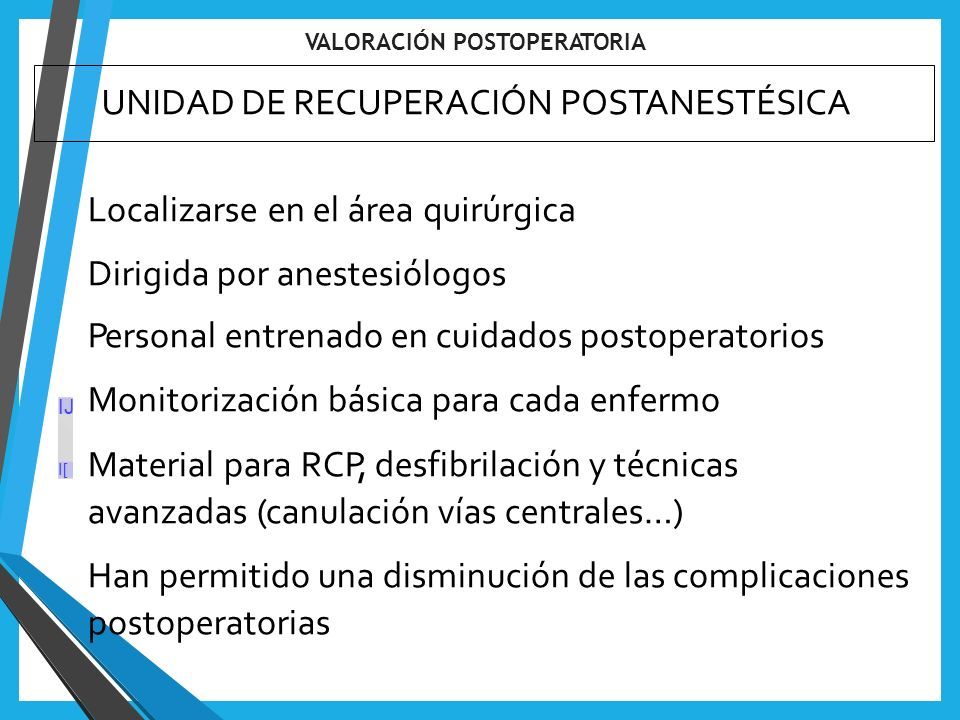 VALORACIÓN POSTOPERATORIA

UNIDAD DE RECUPERACIÓN POSTANESTÉSICA

Localizarse en el área quirúrgica

Dirigida por anestesiólogos

Personal entrenado en cuidados postoperatorios

Monitorización básica para cada enfermo

Material para RCP, desfibrilación y técnicas avanzadas (canulación vías centrales…)

Han permitido una disminución de las complicaciones postoperatorias